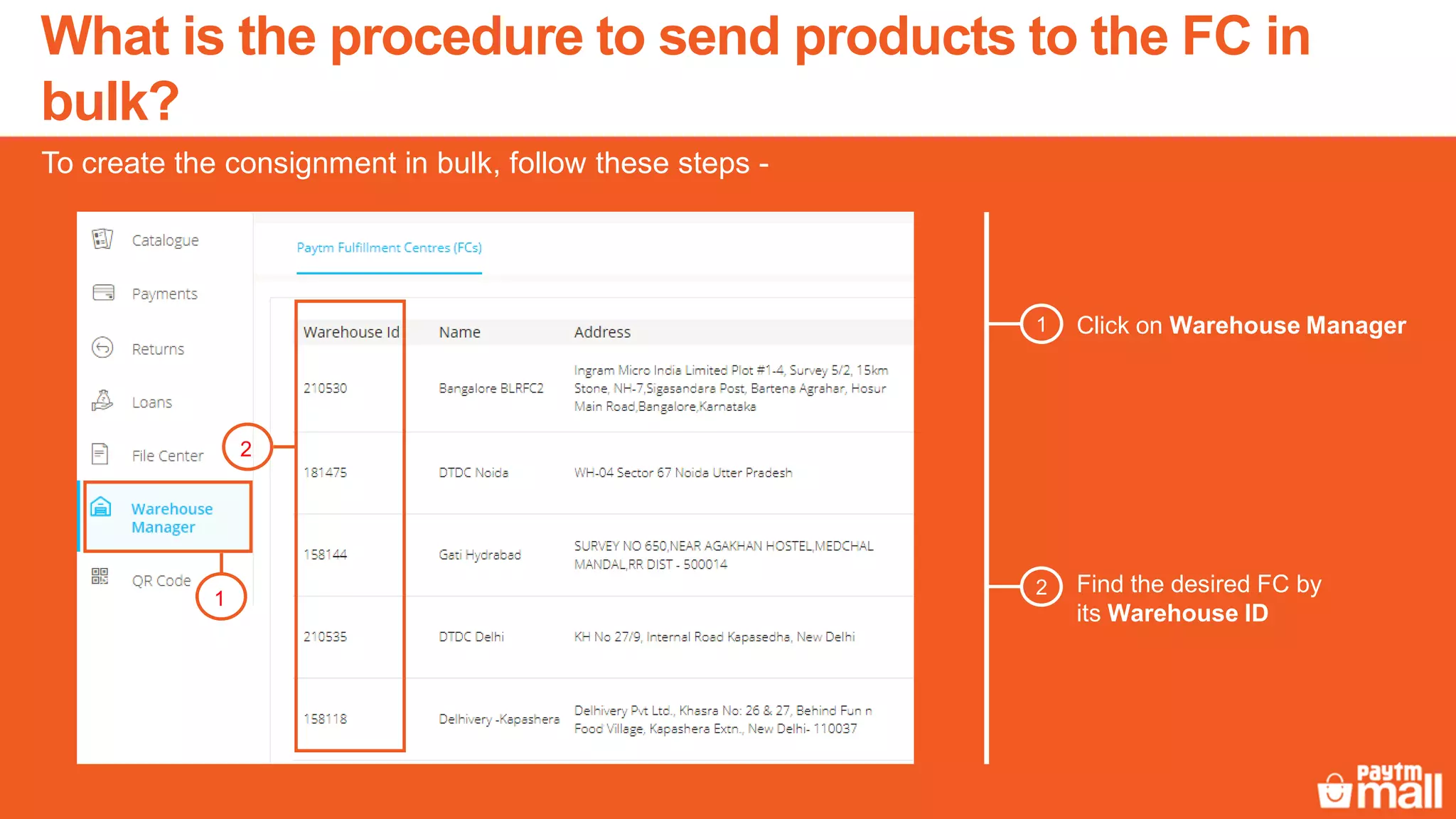 What is the procedure to send products to the FC in bulk?

To create the consignment in bulk, follow these steps -

Catalogue
Payments
Returns
Loans
File Center
Warehouse Manager
QR Code

2
1

Paytm Fulfillment Centres (FCs)

| Warehouse Id | Name | Address |
|---|---|---|
| 210530 | Bangalore BLRFC2 | Ingram Micro India Limited Plot #1-4, Survey 5/2, 15km Stone, NH-7,Sigasandara Post, Bartena Agrahar, Hosur Main Road,Bangalore,Karnataka |
| 181475 | DTDC Noida | WH-04 Sector 67 Noida Utter Pradesh |
| 158144 | Gati Hydrabad | SURVEY NO 650,NEAR AGAKHAN HOSTEL,MEDCHAL MANDAL,RR DIST - 500014 |
| 210535 | DTDC Delhi | KH No 27/9, Internal Road Kapasedha, New Delhi |
| 158118 | Delhivery -Kapashera | Delhivery Pvt Ltd., Khasra No: 26 & 27, Behind Fun n Food Village, Kapashera Extn., New Delhi- 110037 |

1 Click on Warehouse Manager

2 Find the desired FC by its Warehouse ID

paytm mall